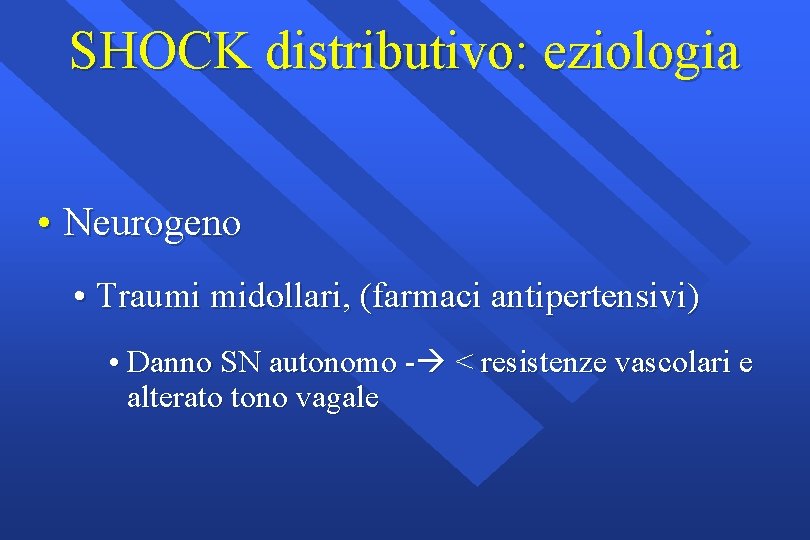 SHOCK distributivo: eziologia

• Neurogeno

• Traumi midollari, (farmaci antipertensivi)

• Danno SN autonomo -→ < resistenze vascolari e alterato tono vagale